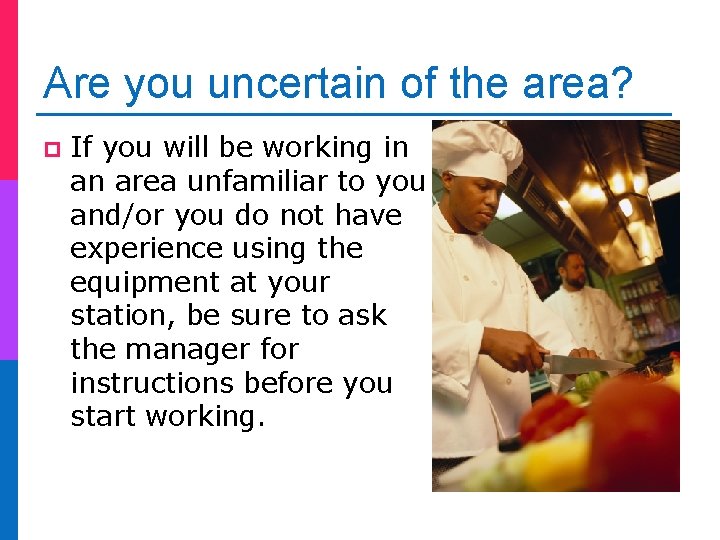 Are you uncertain of the area?

If you will be working in an area unfamiliar to you and/or you do not have experience using the equipment at your station, be sure to ask the manager for instructions before you start working.